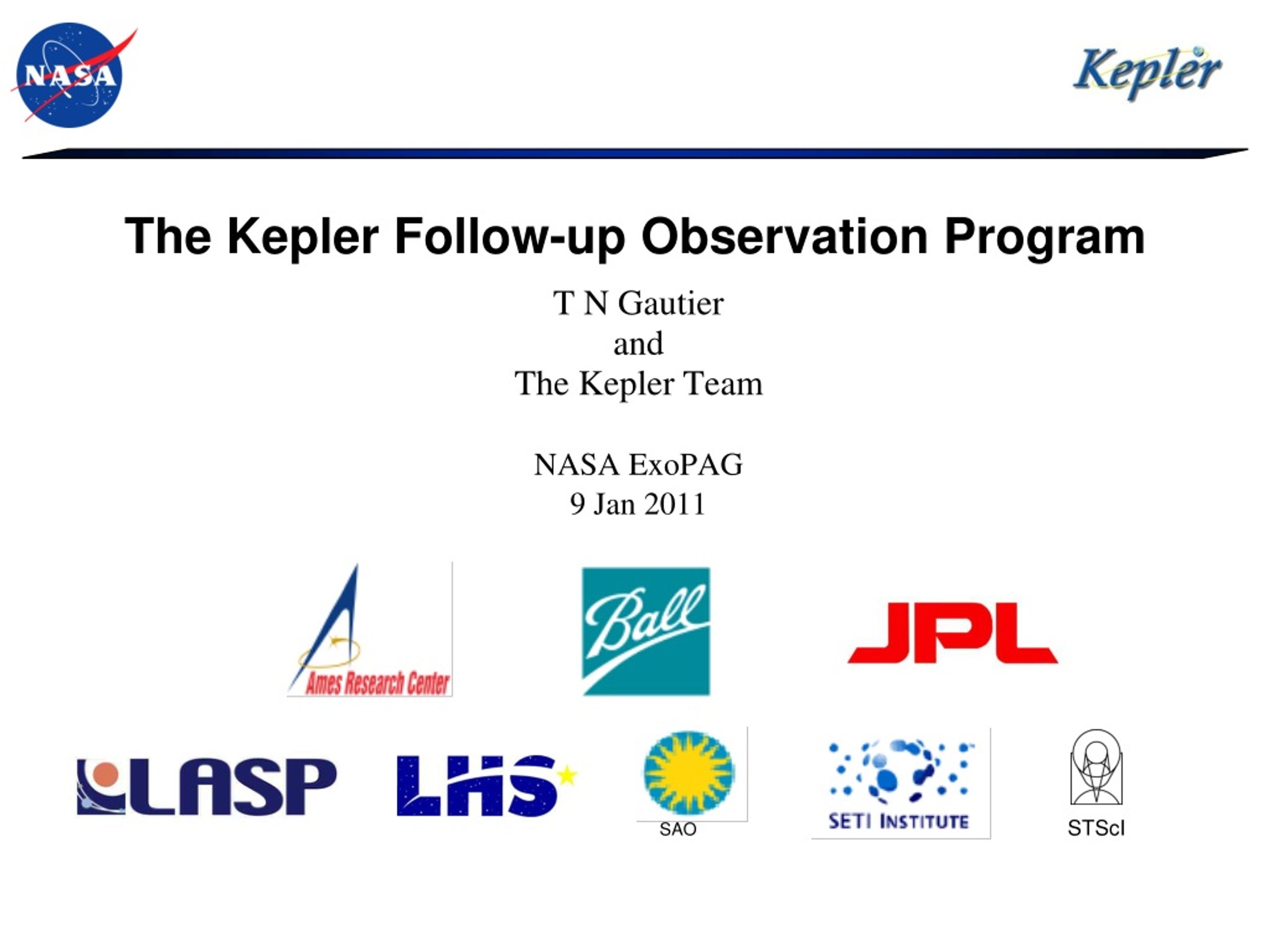 NASA

Kepler

The Kepler Follow-up Observation Program

T N Gautier
and
The Kepler Team

NASA ExoPAG
9 Jan 2011

Ames Research Center

Ball

JPL

LASP

LHS

SAO

SETI INSTITUTE

STScI